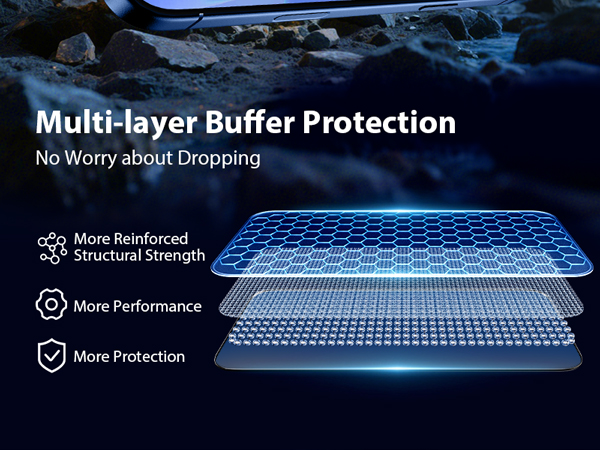 Multi-layer Buffer Protection
No Worry about Dropping

More Reinforced Structural Strength

More Performance

More Protection